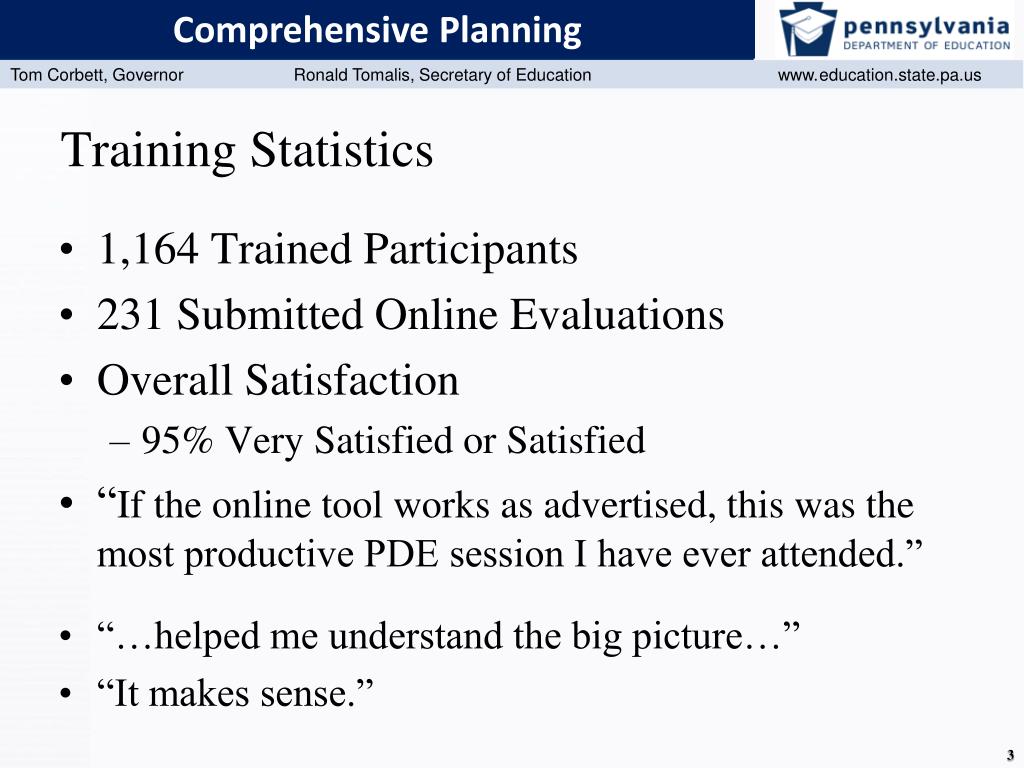 Comprehensive Planning

pennsylvania
DEPARTMENT OF EDUCATION

Tom Corbett, Governor Ronald Tomalis, Secretary of Education www.education.state.pa.us

Training Statistics

• 1,164 Trained Participants
• 231 Submitted Online Evaluations
• Overall Satisfaction
– 95% Very Satisfied or Satisfied
• “If the online tool works as advertised, this was the most productive PDE session I have ever attended.”
• “…helped me understand the big picture…”
• “It makes sense.”

3